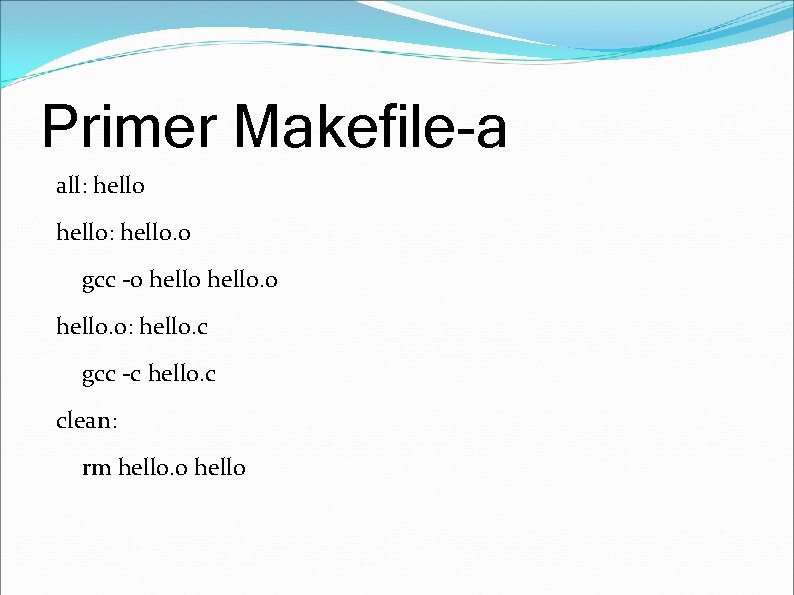 Primer Makefile-a

all: hello

hello: hello.o

gcc -o hello hello.o

hello.o: hello.c

gcc -c hello.c

clean:

rm hello.o hello